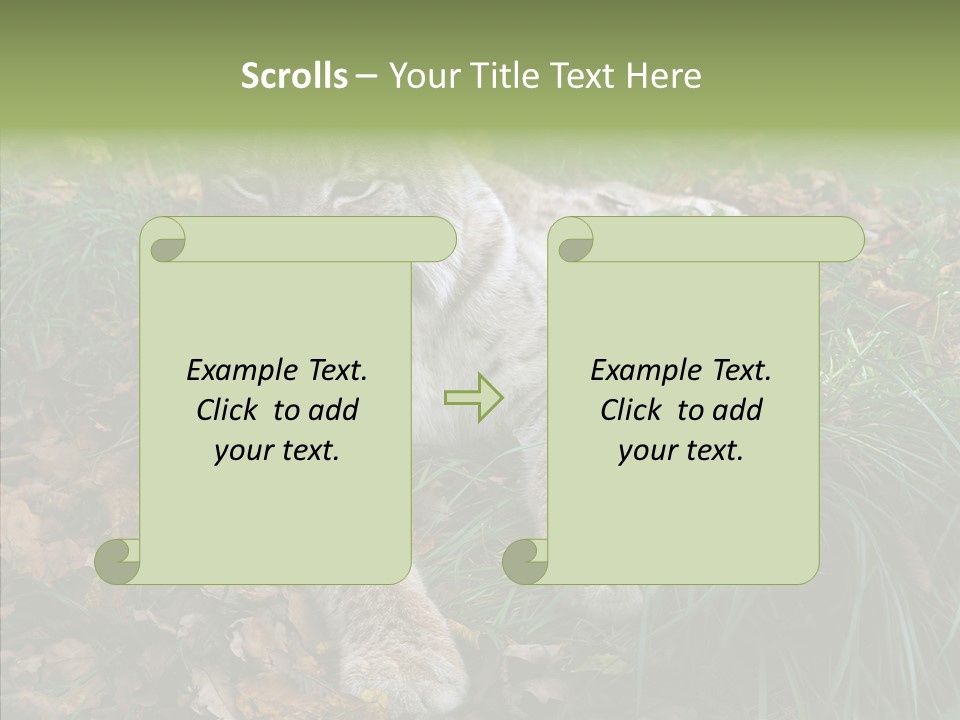 Scrolls – Your Title Text Here

Example Text. Click to add your text.

Example Text. Click to add your text.